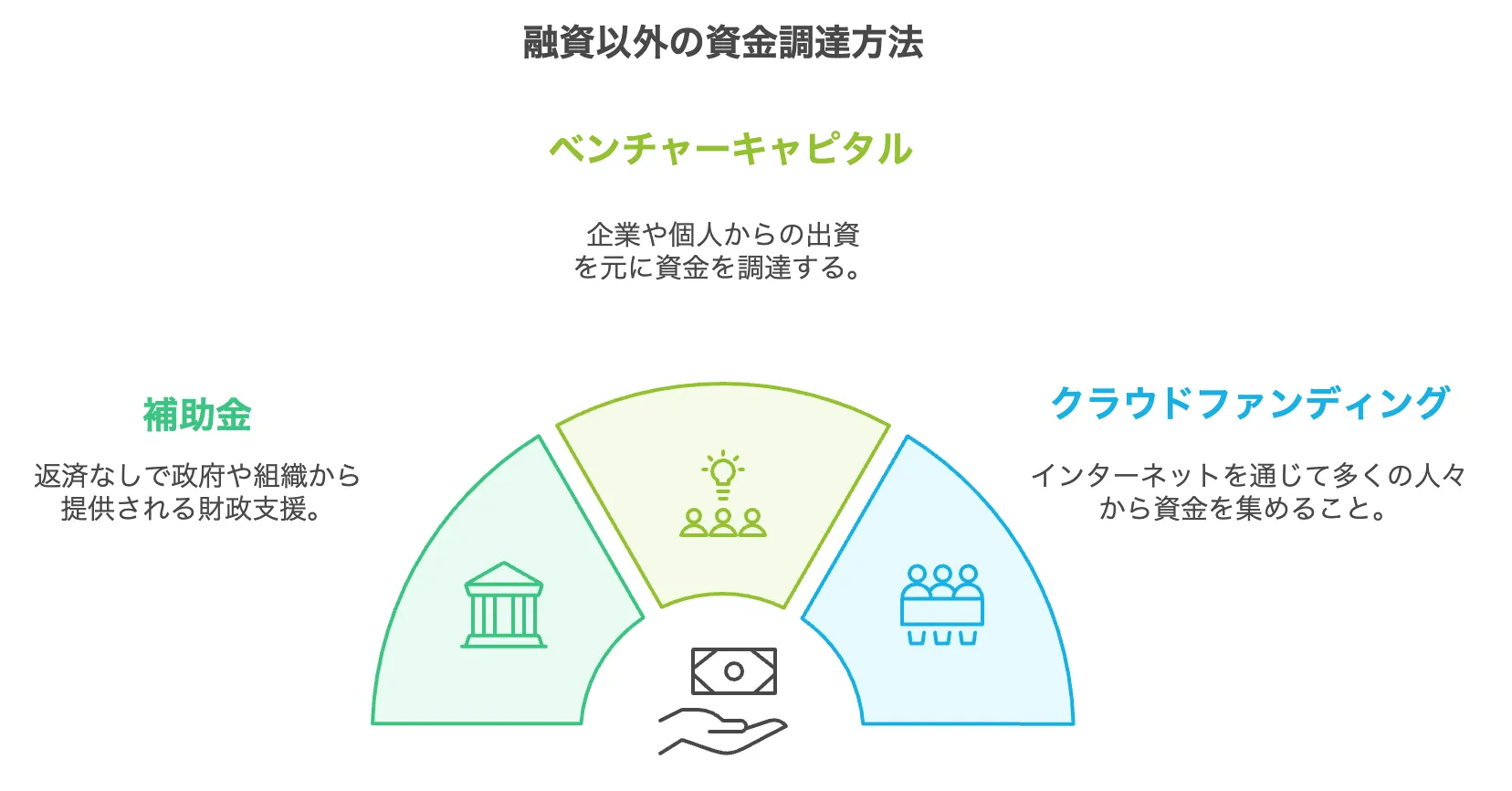 融資以外の資金調達方法

ベンチャーキャピタル

企業や個人からの出資を元に資金を調達する。

補助金

返済なしで政府や組織から提供される財政支援。

クラウドファンディング

インターネットを通じて多くの人々から資金を集めること。